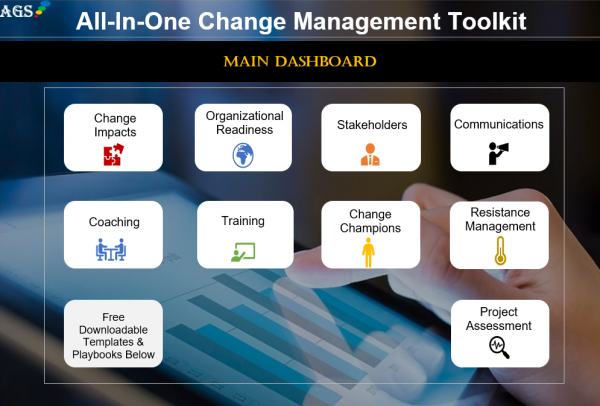 AGS

All-In-One Change Management Toolkit

MAIN DASHBOARD

Change Impacts

Organizational Readiness

Stakeholders

Communications

Coaching

Training

Change Champions

Resistance Management

Free Downloadable Templates & Playbooks Below

Project Assessment